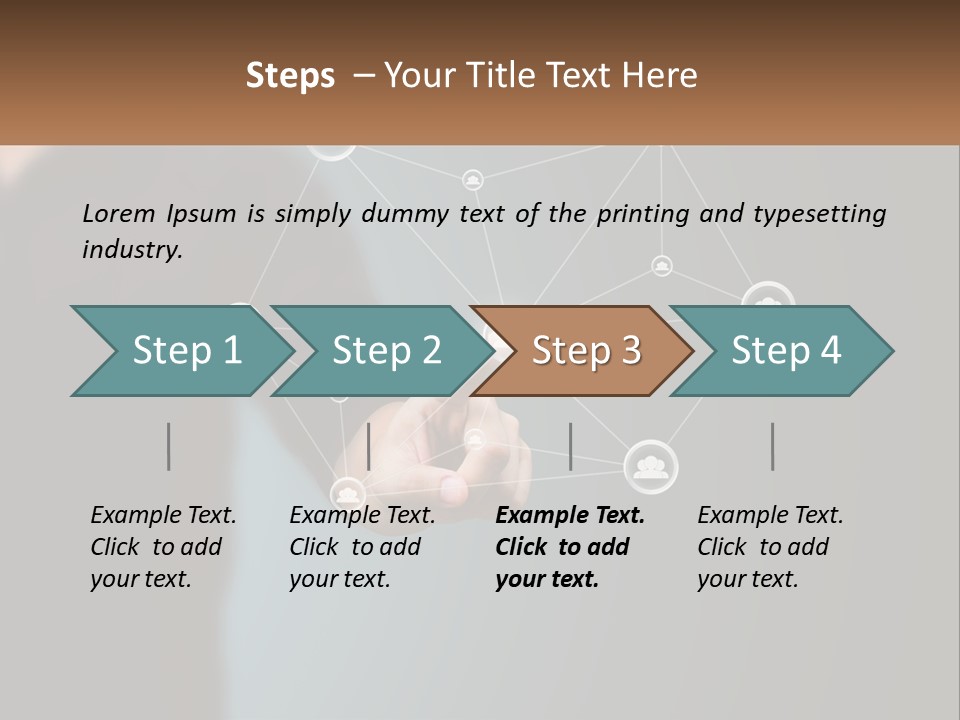 Steps – Your Title Text Here

Lorem Ipsum is simply dummy text of the printing and typesetting industry.

Step 1

Step 2

Step 3

Step 4

Example Text. Click to add your text.

Example Text. Click to add your text.

Example Text. Click to add your text.

Example Text. Click to add your text.